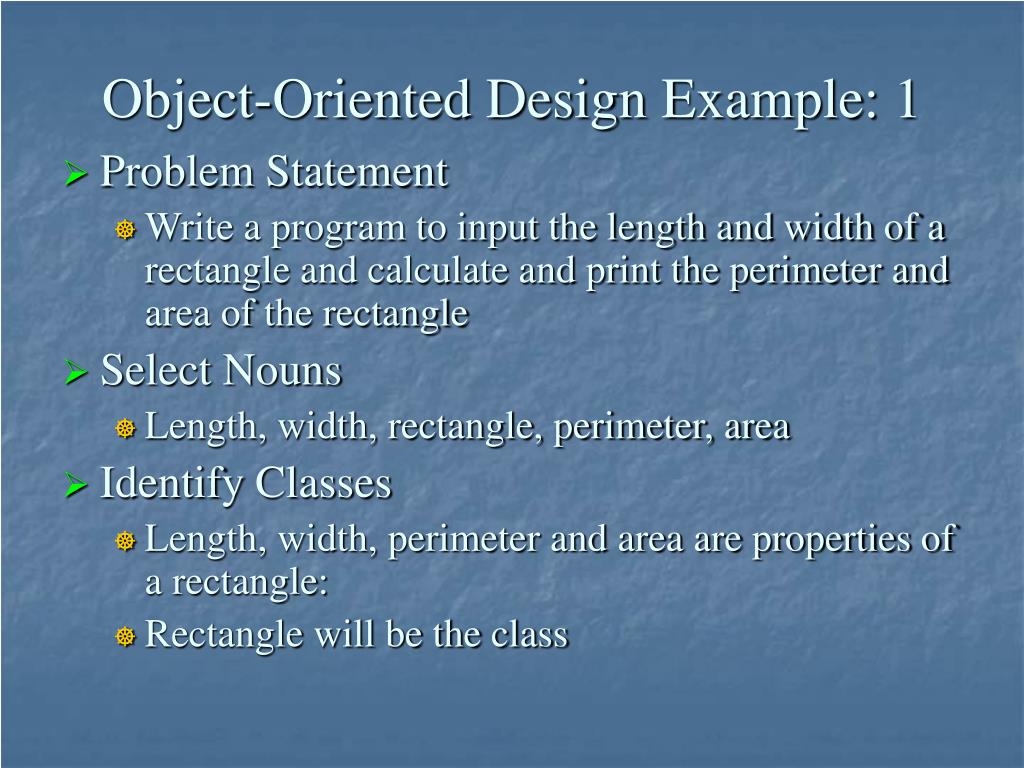 Object-Oriented Design Example: 1

Problem Statement

Write a program to input the length and width of a rectangle and calculate and print the perimeter and area of the rectangle

Select Nouns

Length, width, rectangle, perimeter, area

Identify Classes

Length, width, perimeter and area are properties of a rectangle:

Rectangle will be the class